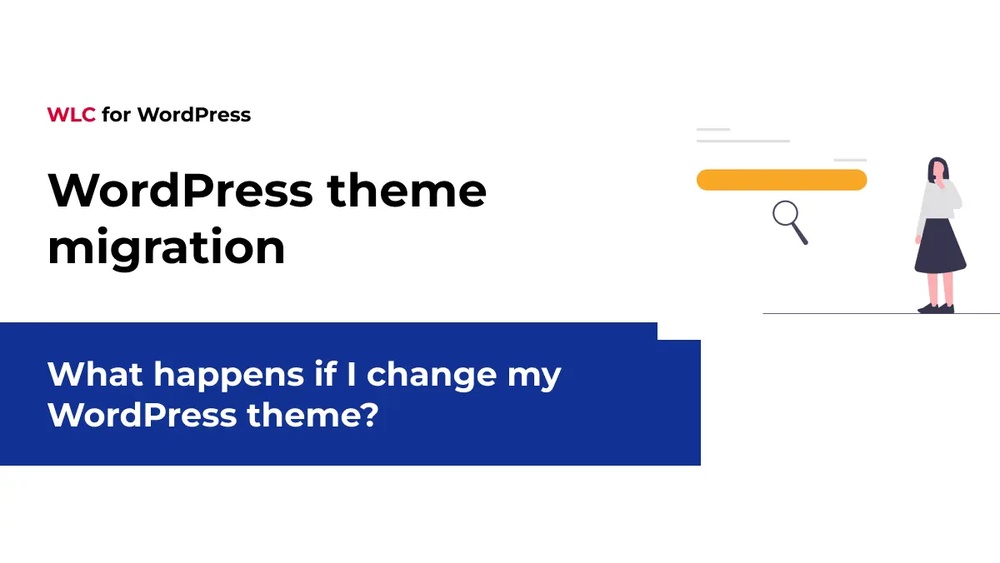 WLC for WordPress

WordPress theme migration

What happens if I change my WordPress theme?